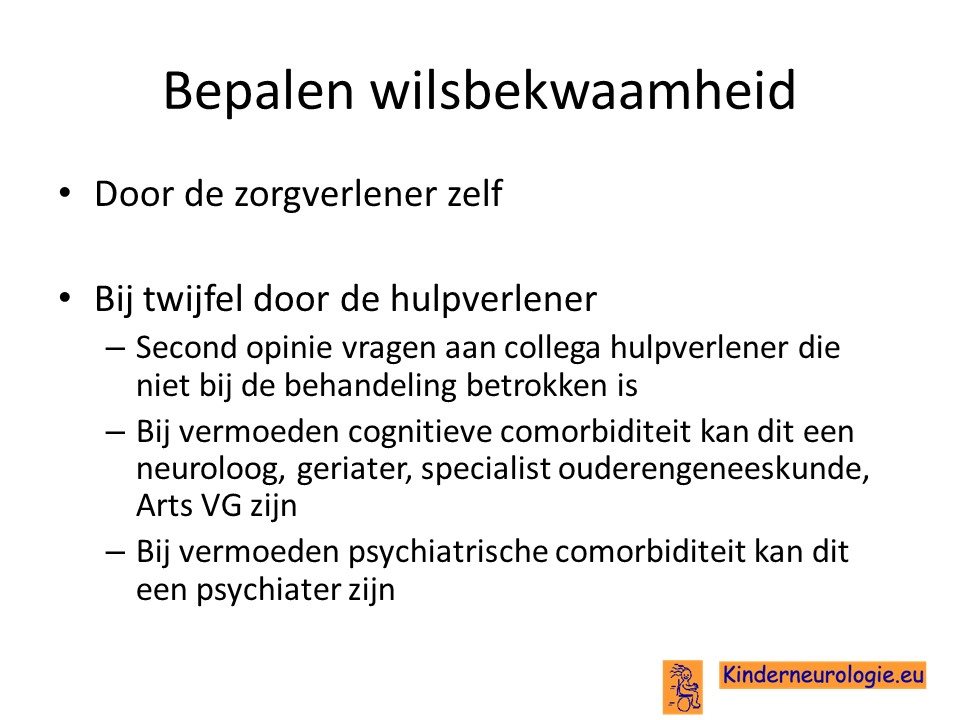 Bepalen wilsbekwaamheid

• Door de zorgverlener zelf

• Bij twijfel door de hulpverlener
– Second opinie vragen aan collega hulpverlener die niet bij de behandeling betrokken is
– Bij vermoeden cognitieve comorbiditeit kan dit een neuroloog, geriater, specialist ouderengeneeskunde, Arts VG zijn
– Bij vermoeden psychiatrische comorbiditeit kan dit een psychiater zijn

Kinderneurologie.eu